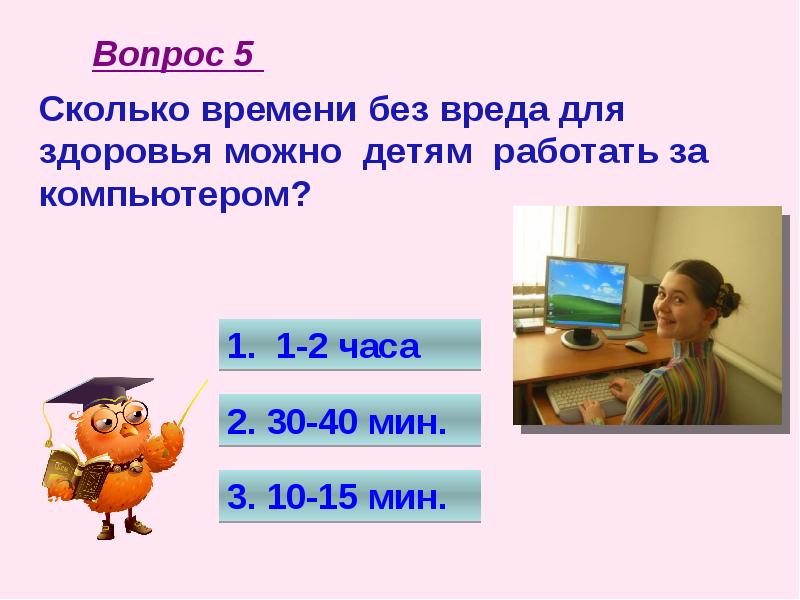 Вопрос 5

Сколько времени без вреда для здоровья можно детям работать за компьютером?

1. 1-2 часа

2. 30-40 мин.

3. 10-15 мин.